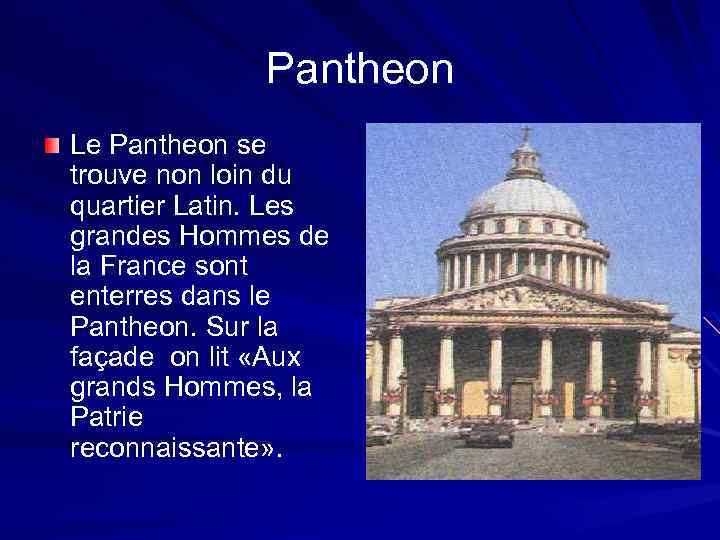 Pantheon

Le Pantheon se trouve non loin du quartier Latin. Les grandes Hommes de la France sont enterres dans le Pantheon. Sur la façade on lit «Aux grands Hommes, la Patrie reconnaissante».